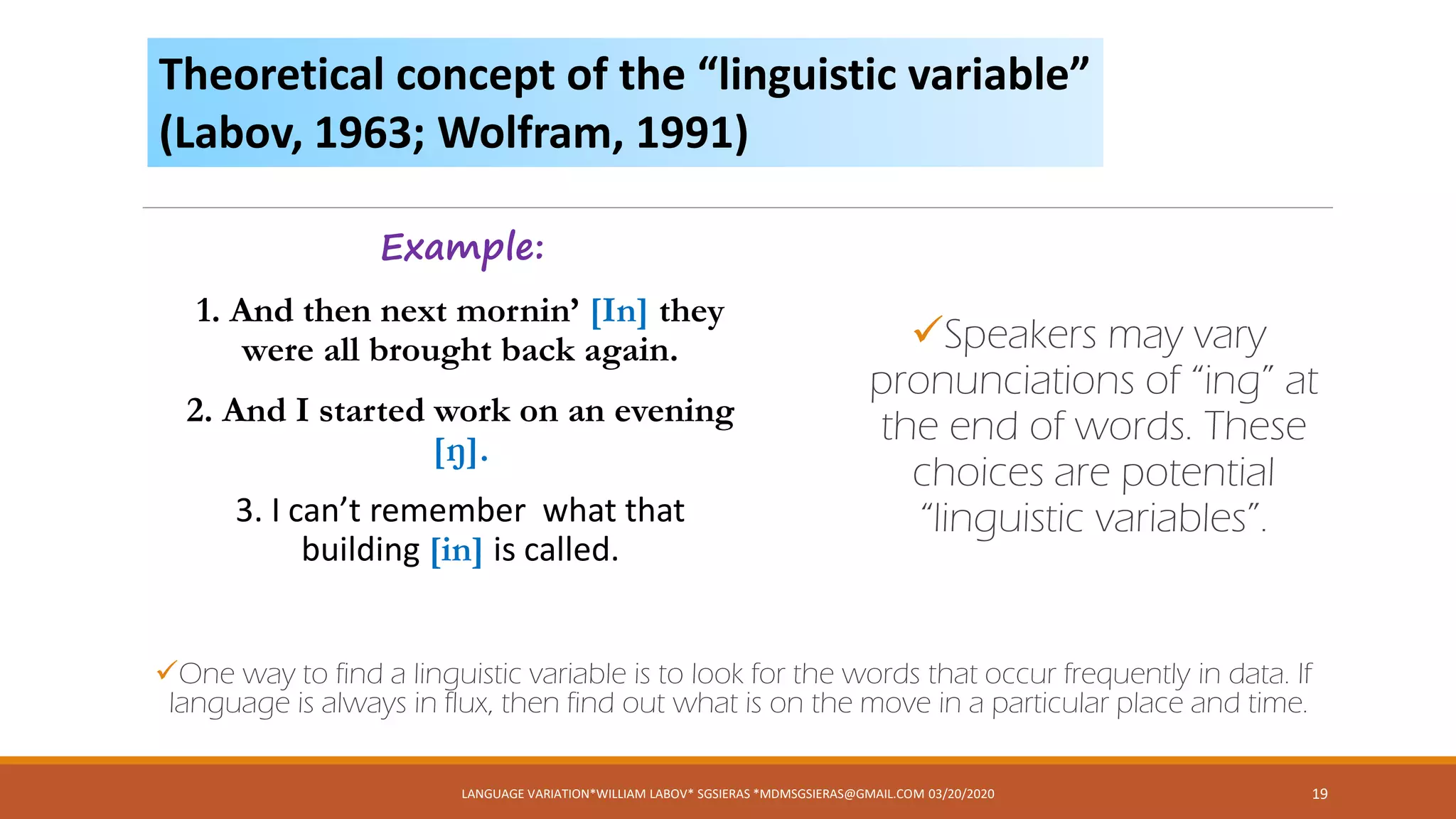 Theoretical concept of the “linguistic variable” (Labov, 1963; Wolfram, 1991)

Example:

1. And then next mornin’ [In] they were all brought back again.

2. And I started work on an evening [ŋ].

3. I can’t remember what that building [in] is called.

✓Speakers may vary pronunciations of “ing” at the end of words. These choices are potential “linguistic variables”.

✓One way to find a linguistic variable is to look for the words that occur frequently in data. If language is always in flux, then find out what is on the move in a particular place and time.

LANGUAGE VARIATION*WILLIAM LABOV* SGSIERAS *MDMSGSIERAS@GMAIL.COM 03/20/2020

19